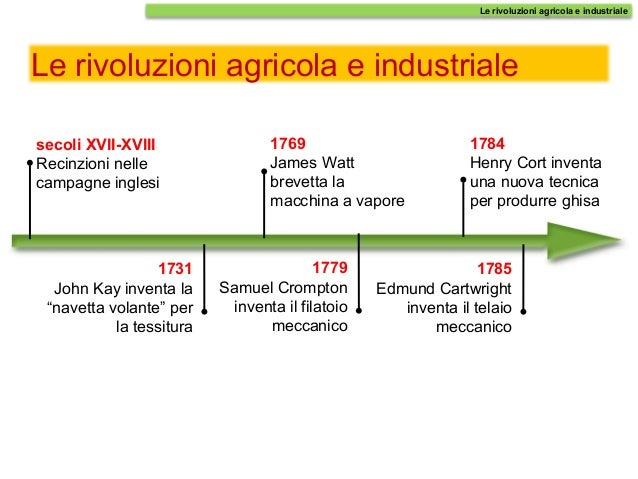 Le rivoluzioni agricola e industriale

Le rivoluzioni agricola e industriale

secoli XVII-XVIII
Recinzioni nelle campagne inglesi

1769
James Watt brevetta la macchina a vapore

1784
Henry Cort inventa una nuova tecnica per produrre ghisa

1731
John Kay inventa la “navetta volante” per la tessitura

1779
Samuel Crompton inventa il filatoio meccanico

1785
Edmund Cartwright inventa il telaio meccanico